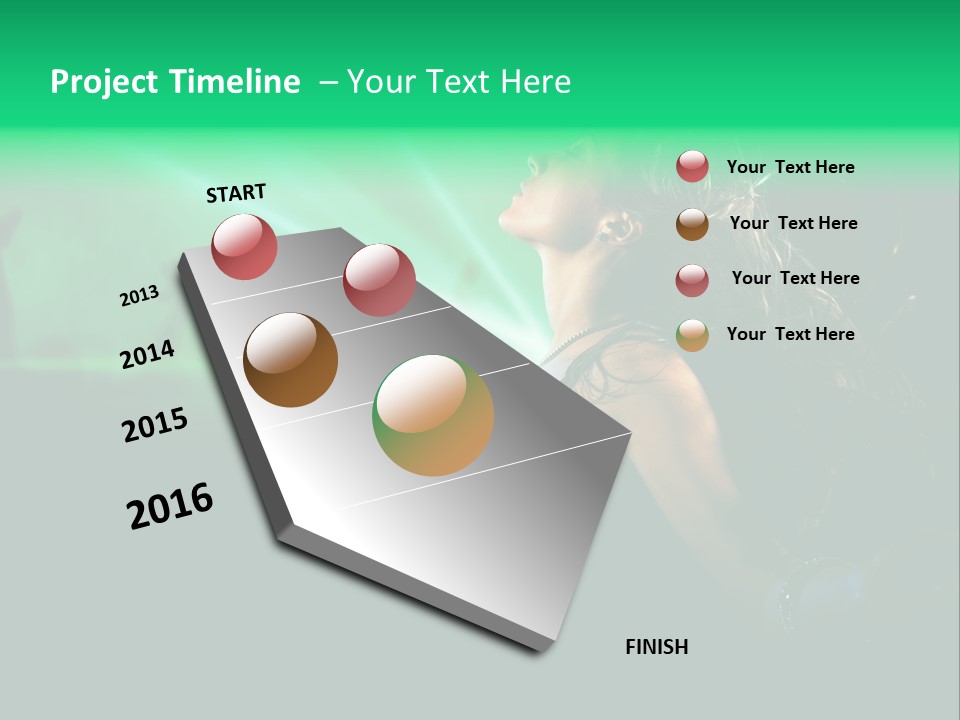 Project Timeline – Your Text Here

START

2013

2014

2015

2016

FINISH

Your Text Here

Your Text Here

Your Text Here

Your Text Here